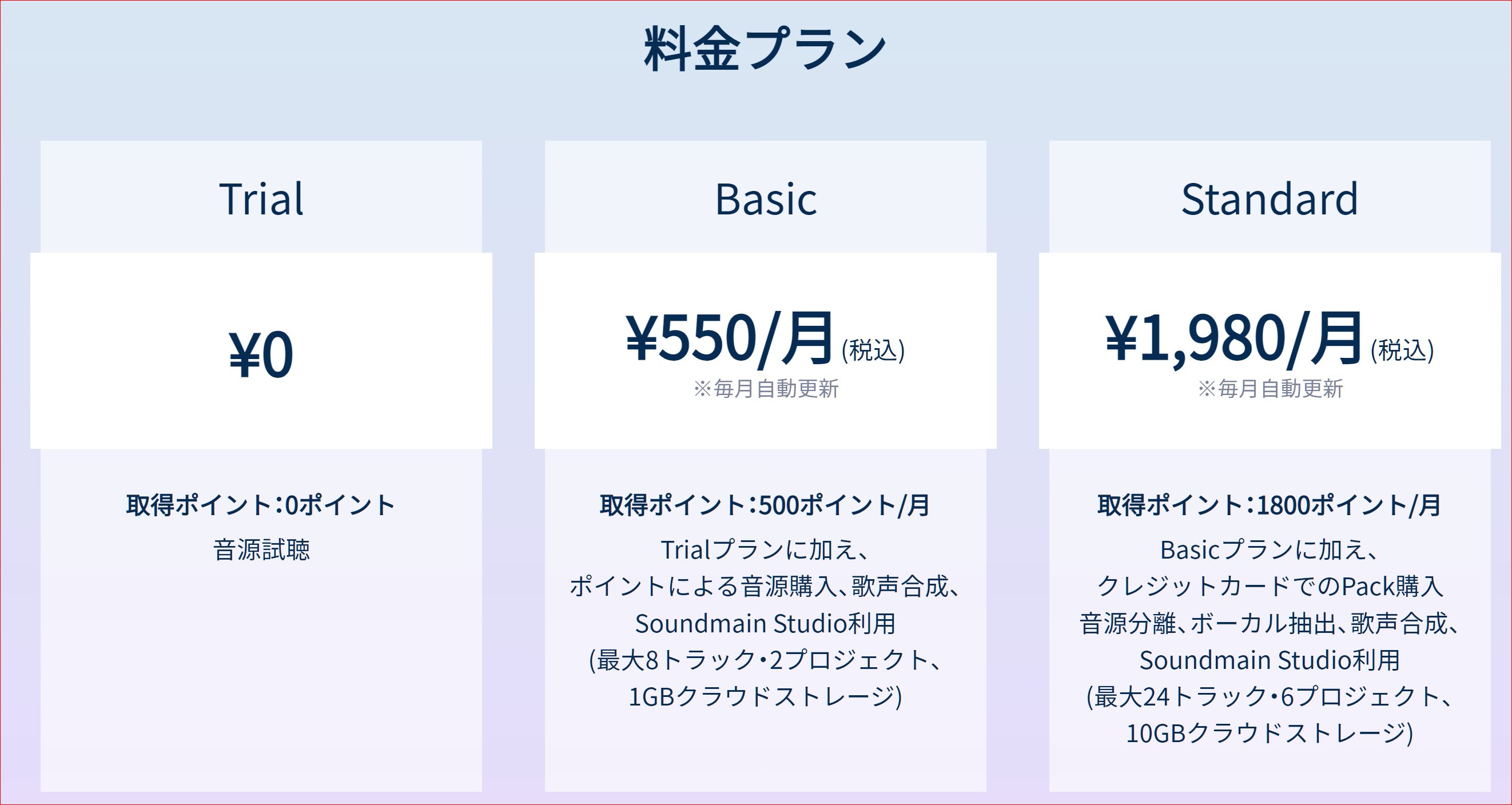 料金プラン

Trial

¥0

取得ポイント:0ポイント
音源試聴

Basic

¥550/月 (税込)
※毎月自動更新

取得ポイント:500ポイント/月
Trialプランに加え、
ポイントによる音源購入、歌声合成、
Soundmain Studio利用
(最大8トラック・2プロジェクト、
1GBクラウドストレージ)

Standard

¥1,980/月 (税込)
※毎月自動更新

取得ポイント:1800ポイント/月
Basicプランに加え、
クレジットカードでのPack購入
音源分離、ボーカル抽出、歌声合成、
Soundmain Studio利用
(最大24トラック・6プロジェクト、
10GBクラウドストレージ)